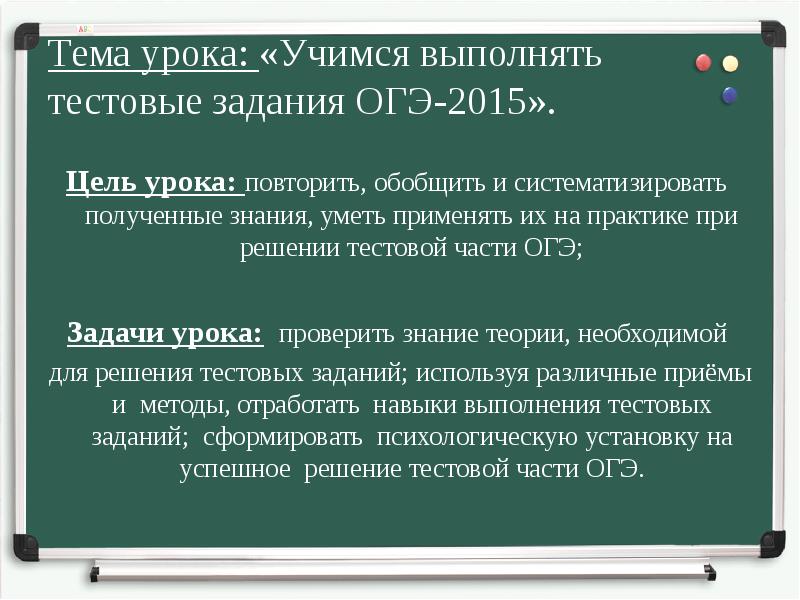 Тема урока: «Учимся выполнять тестовые задания ОГЭ-2015».

Цель урока: повторить, обобщить и систематизировать полученные знания, уметь применять их на практике при решении тестовой части ОГЭ;

Задачи урока: проверить знание теории, необходимой для решения тестовых заданий; используя различные приёмы и методы, отработать навыки выполнения тестовых заданий; сформировать психологическую установку на успешное решение тестовой части ОГЭ.